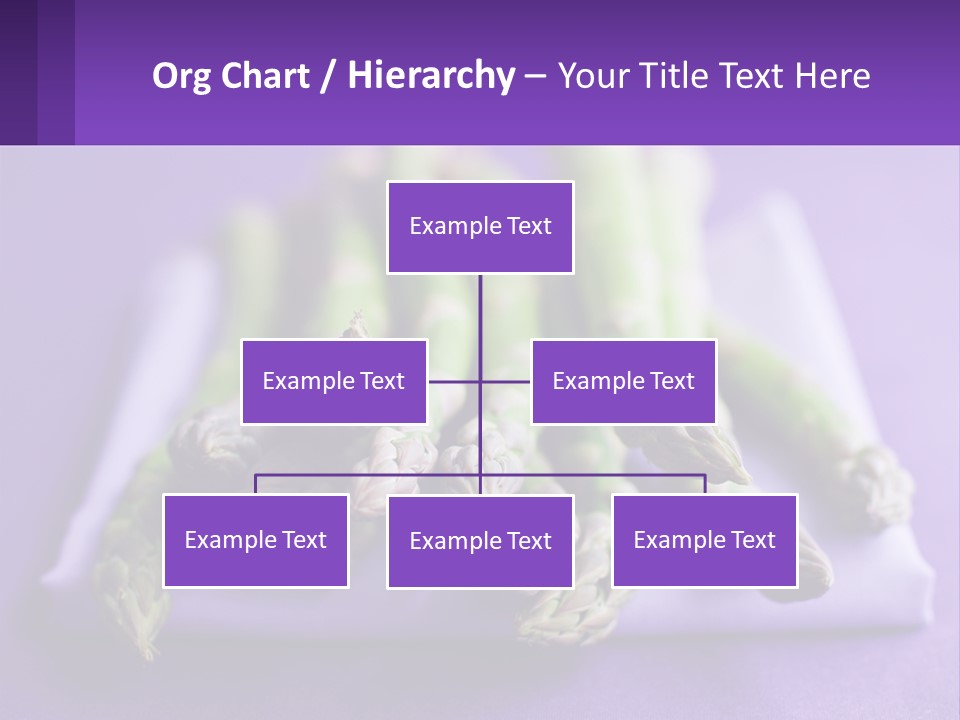 Org Chart / Hierarchy – Your Title Text Here

Example Text

Example Text

Example Text

Example Text

Example Text

Example Text